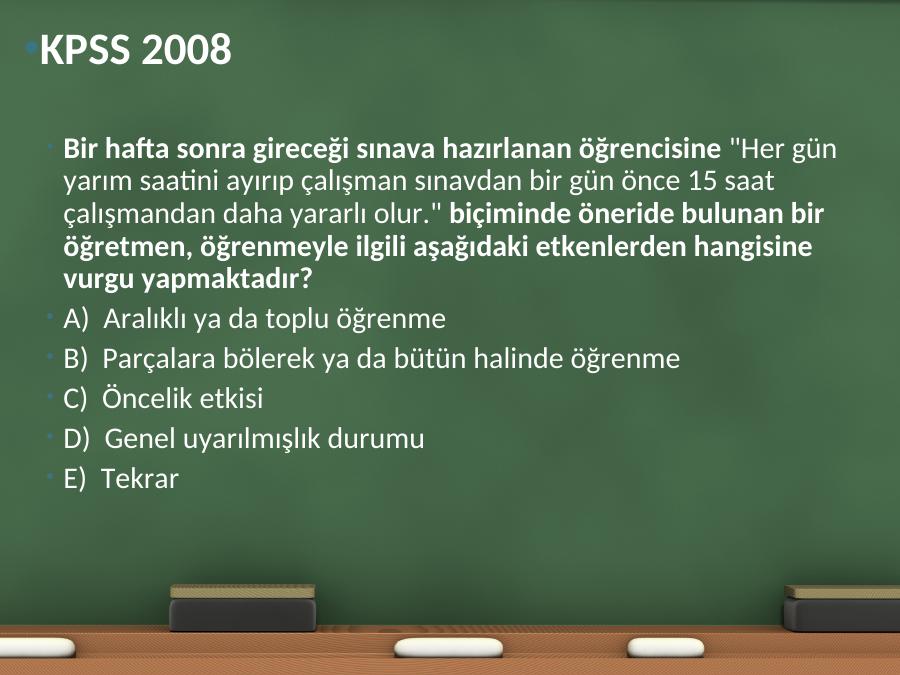 KPSS 2008

Bir hafta sonra gireceği sınava hazırlanan öğrencisine "Her gün yarım saatini ayırıp çalışman sınavdan bir gün önce 15 saat çalışmandan daha yararlı olur." biçiminde öneride bulunan bir öğretmen, öğrenmeyle ilgili aşağıdaki etkenlerden hangisine vurgu yapmaktadır?

A) Aralıklı ya da toplu öğrenme

B) Parçalara bölerek ya da bütün halinde öğrenme

C) Öncelik etkisi

D) Genel uyarılmışlık durumu

E) Tekrar